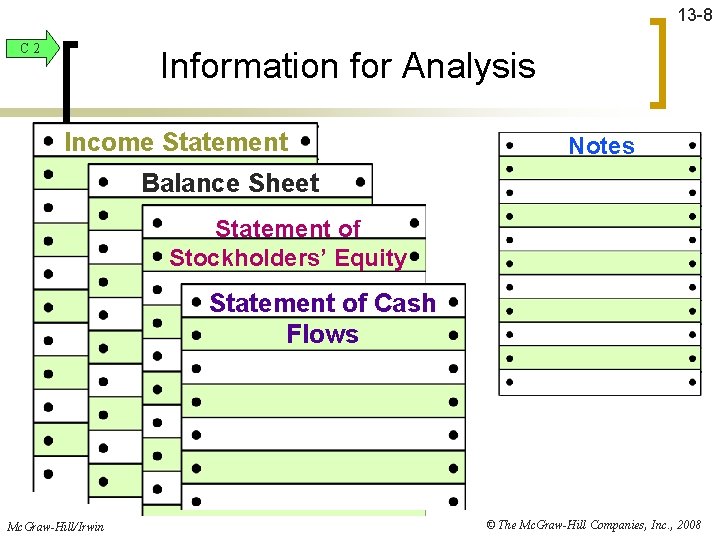 13-8

C 2

Information for Analysis

Income Statement

Balance Sheet

Statement of Stockholders' Equity

Statement of Cash Flows

Notes

McGraw-Hill/Irwin

© The McGraw-Hill Companies, Inc., 2008